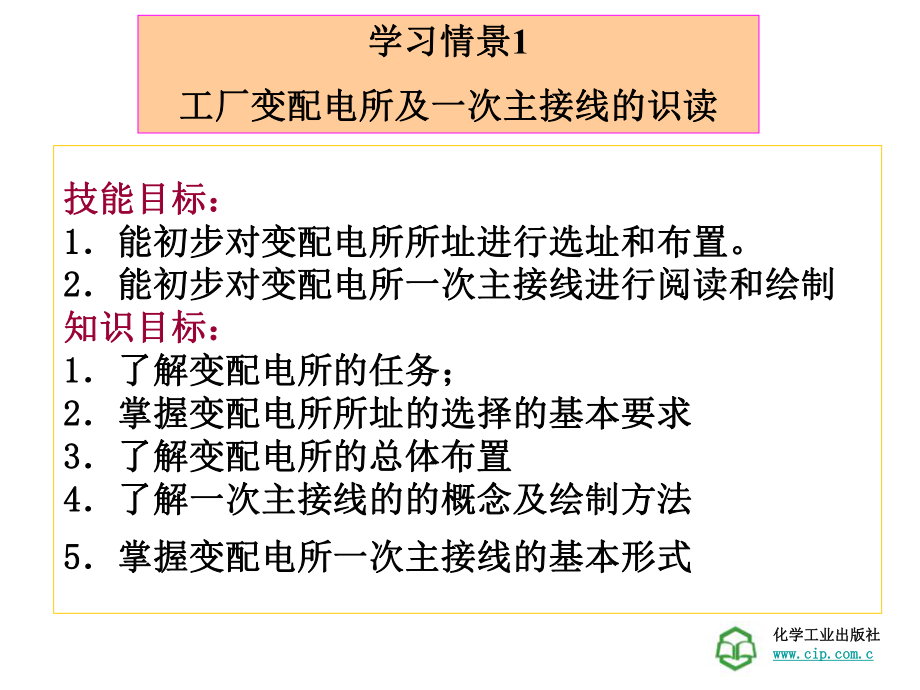 学习情景1

工厂变配电所及一次主接线的识读

技能目标：
1. 能初步对变配电所所址进行选址和布置。
2. 能初步对变配电所一次主接线进行阅读和绘制

知识目标：
1. 了解变配电所的任务；
2. 掌握变配电所所址的选择的基本要求
3. 了解变配电所的总体布置
4. 了解一次主接线的的概念及绘制方法
5. 掌握变配电所一次主接线的基本形式

化学工业出版社
www.cip.com.c